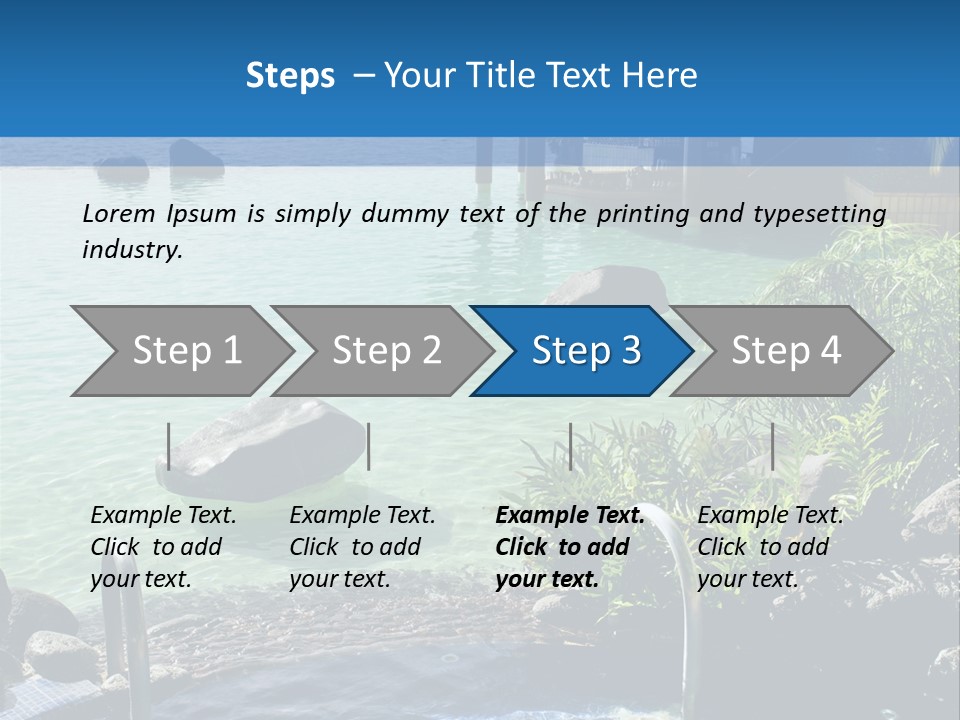 Steps – Your Title Text Here

Lorem Ipsum is simply dummy text of the printing and typesetting industry.

Step 1

Step 2

Step 3

Step 4

Example Text. Click to add your text.

Example Text. Click to add your text.

Example Text. Click to add your text.

Example Text. Click to add your text.